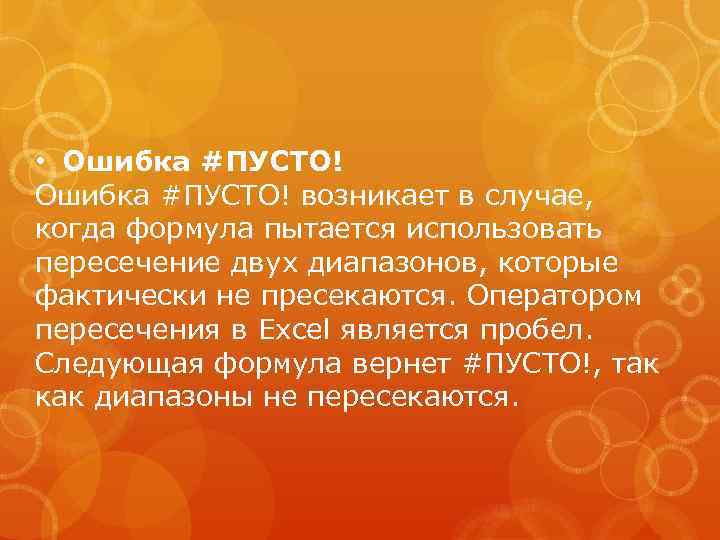 • Ошибка #ПУСТО!
Ошибка #ПУСТО! возникает в случае, когда формула пытается использовать пересечение двух диапазонов, которые фактически не пресекаются. Оператором пересечения в Excel является пробел. Следующая формула вернет #ПУСТО!, так как диапазоны не пересекаются.